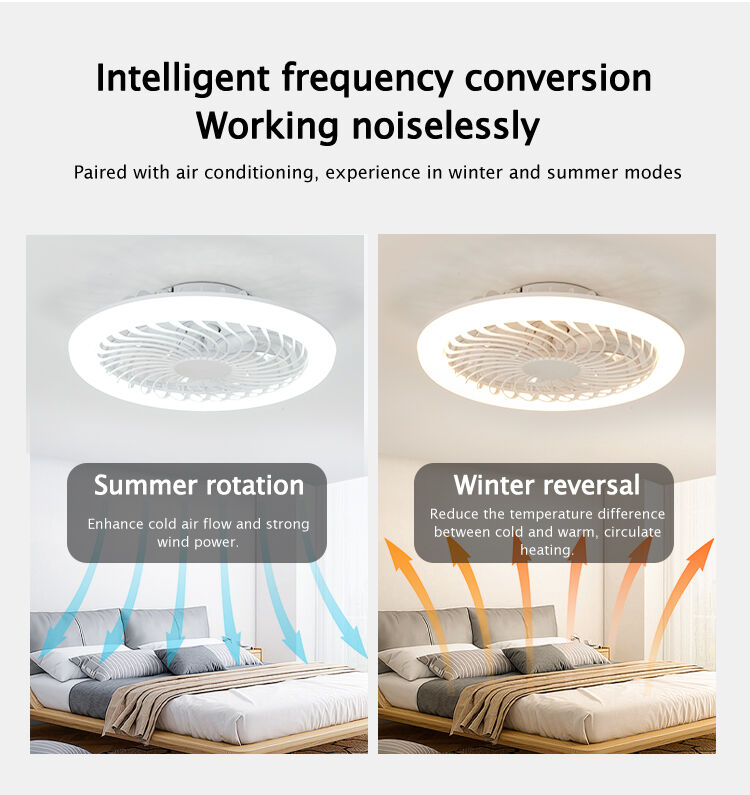 Intelligent frequency conversion
Working noiselessly

Paired with air conditioning, experience in winter and summer modes

Summer rotation

Enhance cold air flow and strong wind power.

Winter reversal

Reduce the temperature difference between cold and warm, circulate heating.